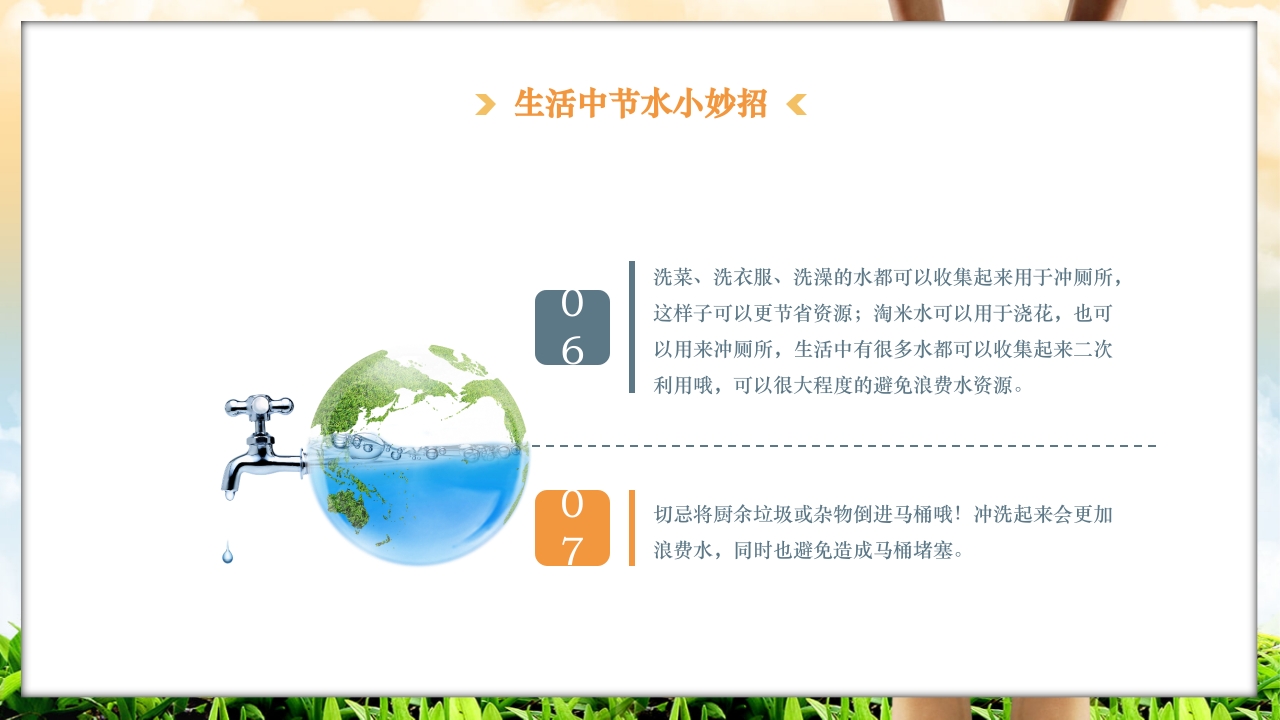 生活中节水小妙招

06

洗菜、洗衣服、洗澡的水都可以收集起来用于冲厕所，这样子可以更节省资源；淘米水可以用于浇花，也可以用来冲厕所，生活中有很多水都可以收集起来二次利用哦，可以很大程度的避免浪费水资源。

07

切忌将厨余垃圾或杂物倒进马桶哦！冲洗起来会更加浪费水，同时也避免造成马桶堵塞。